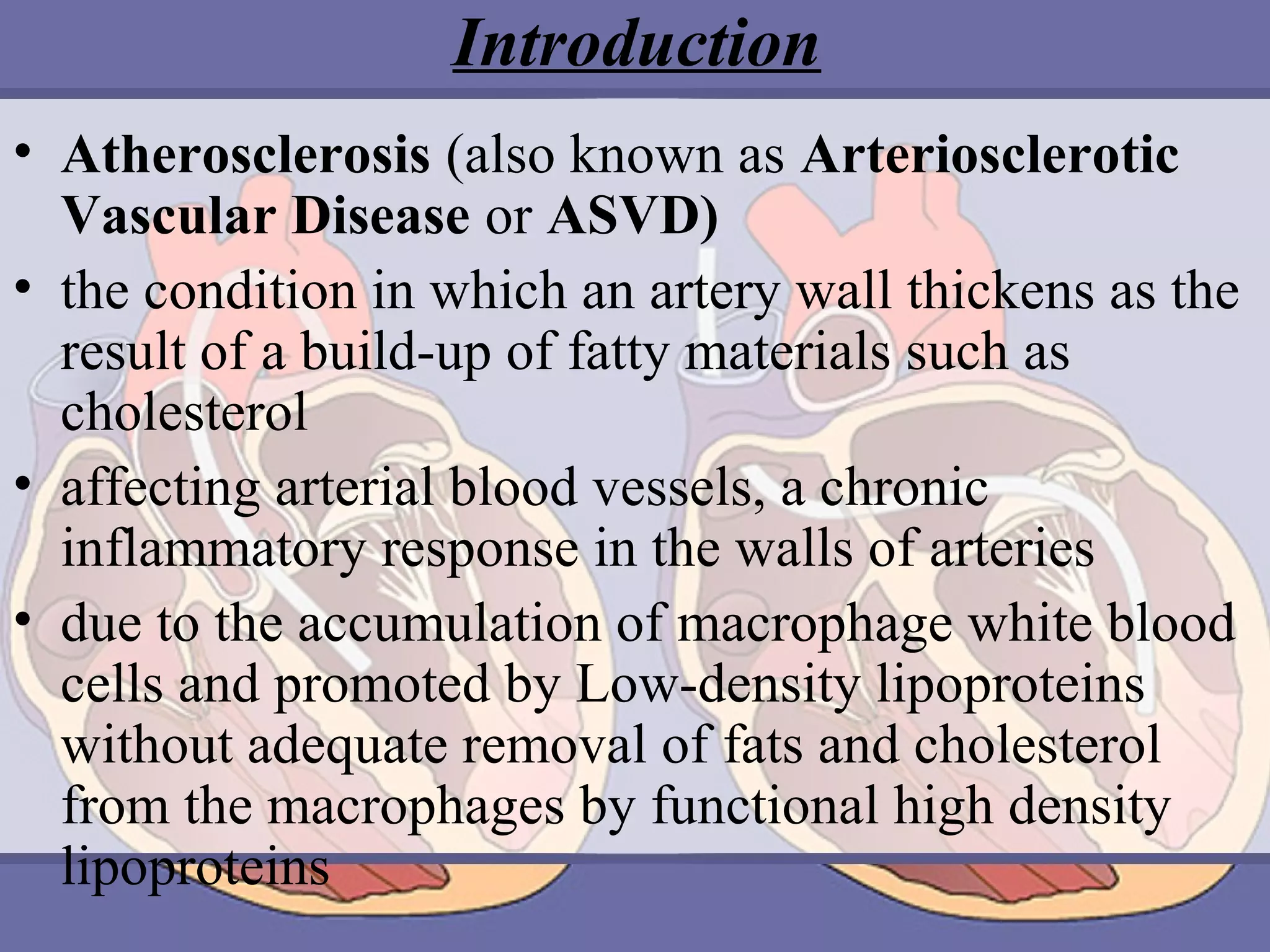 Introduction

• Atherosclerosis (also known as Arteriosclerotic Vascular Disease or ASVD)
• the condition in which an artery wall thickens as the result of a build-up of fatty materials such as cholesterol
• affecting arterial blood vessels, a chronic inflammatory response in the walls of arteries
• due to the accumulation of macrophage white blood cells and promoted by Low-density lipoproteins without adequate removal of fats and cholesterol from the macrophages by functional high density lipoproteins